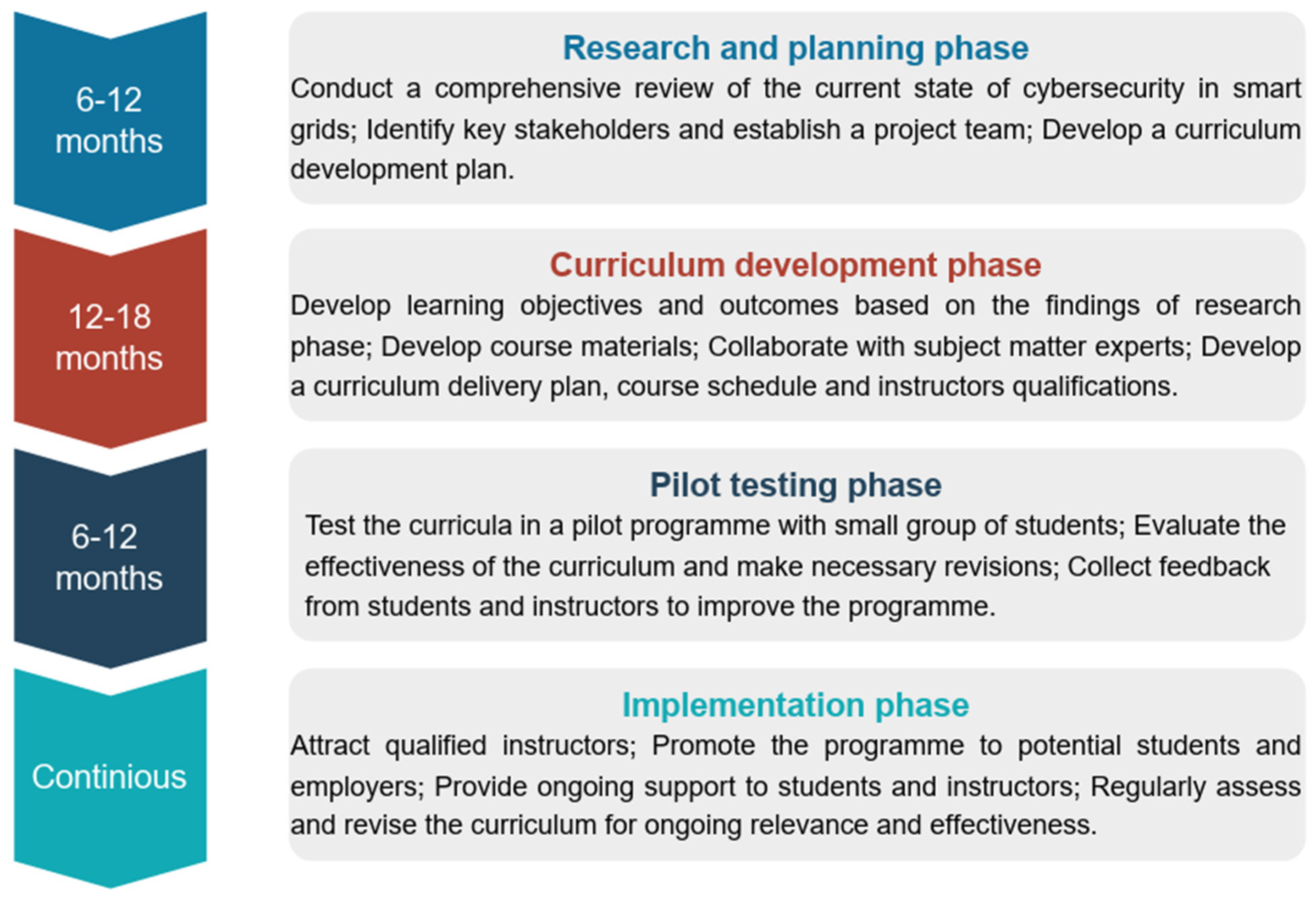 6-12 months

Research and planning phase

Conduct a comprehensive review of the current state of cybersecurity in smart grids; Identify key stakeholders and establish a project team; Develop a curriculum development plan.

12-18 months

Curriculum development phase

Develop learning objectives and outcomes based on the findings of research phase; Develop course materials; Collaborate with subject matter experts; Develop a curriculum delivery plan, course schedule and instructors qualifications.

6-12 months

Pilot testing phase

Test the curricula in a pilot programme with small group of students; Evaluate the effectiveness of the curriculum and make necessary revisions; Collect feedback from students and instructors to improve the programme.

Continious

Implementation phase

Attract qualified instructors; Promote the programme to potential students and employers; Provide ongoing support to students and instructors; Regularly assess and revise the curriculum for ongoing relevance and effectiveness.